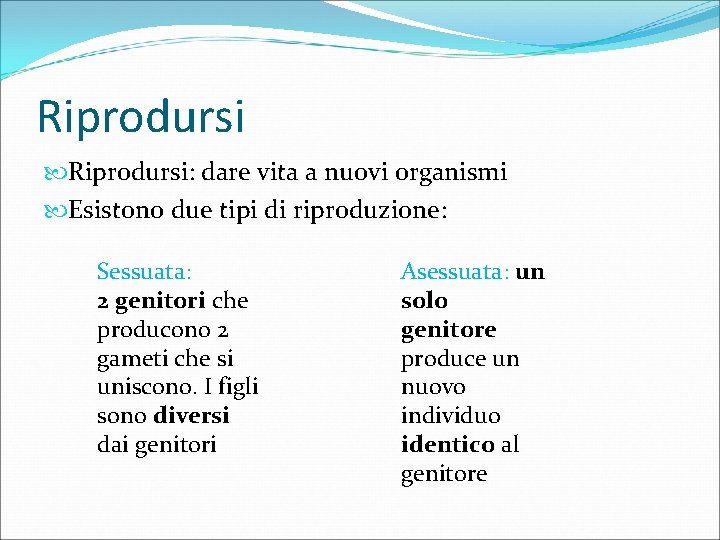 Riprodursi

Riprodursi: dare vita a nuovi organismi

Esistono due tipi di riproduzione:

Sessuata:
2 genitori che producono 2 gameti che si uniscono. I figli sono diversi dai genitori

Asessuata: un solo genitore produce un nuovo individuo identico al genitore